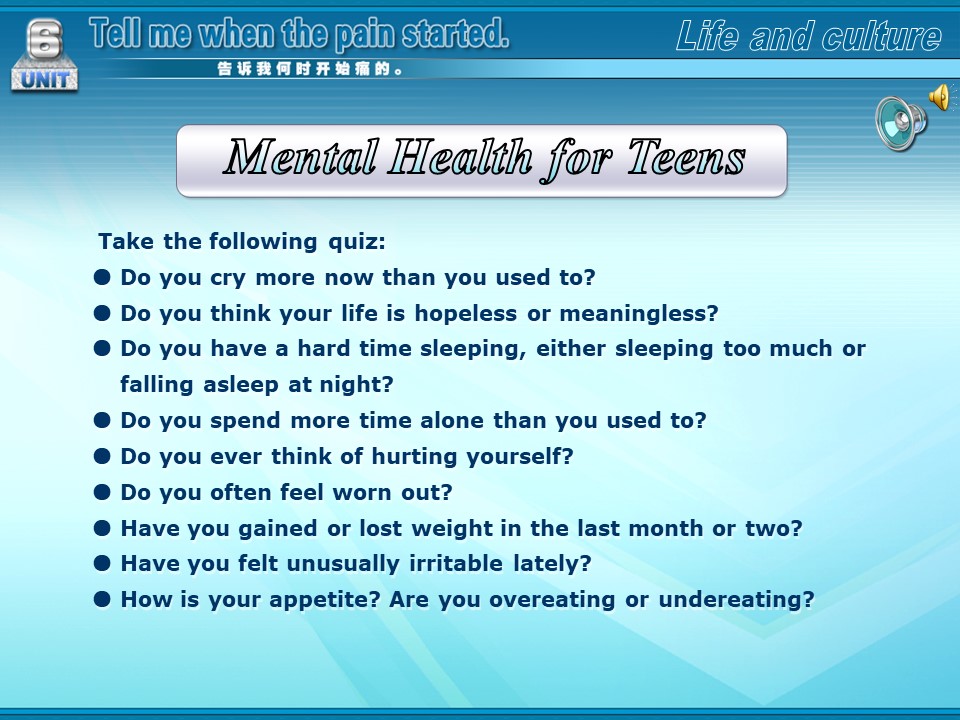 6
UNIT
Tell me when the pain started.
告诉我何时开始痛的。
Life and culture

Mental Health for Teens

Take the following quiz:
● Do you cry more now than you used to?
● Do you think your life is hopeless or meaningless?
● Do you have a hard time sleeping, either sleeping too much or falling asleep at night?
● Do you spend more time alone than you used to?
● Do you ever think of hurting yourself?
● Do you often feel worn out?
● Have you gained or lost weight in the last month or two?
● Have you felt unusually irritable lately?
● How is your appetite? Are you overeating or undereating?